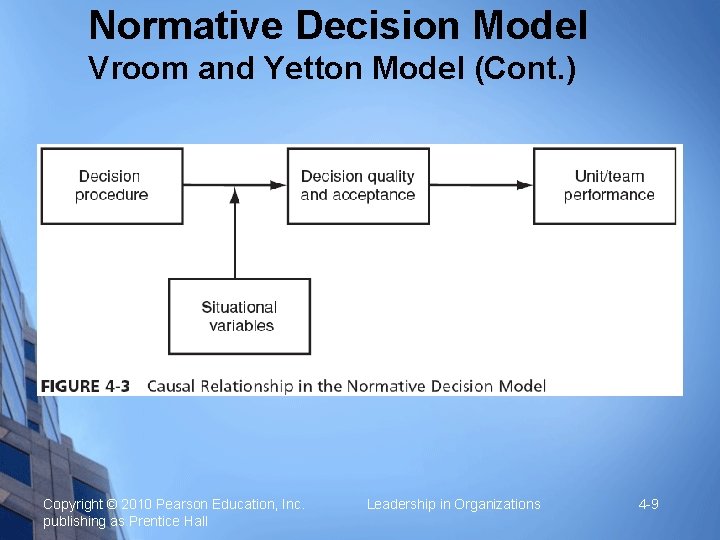 Normative Decision Model
Vroom and Yetton Model (Cont.)

Decision procedure

Decision quality and acceptance

Unit/team performance

Situational variables

FIGURE 4-3 Causal Relationship in the Normative Decision Model

Copyright © 2010 Pearson Education, Inc. publishing as Prentice Hall

Leadership in Organizations

4-9